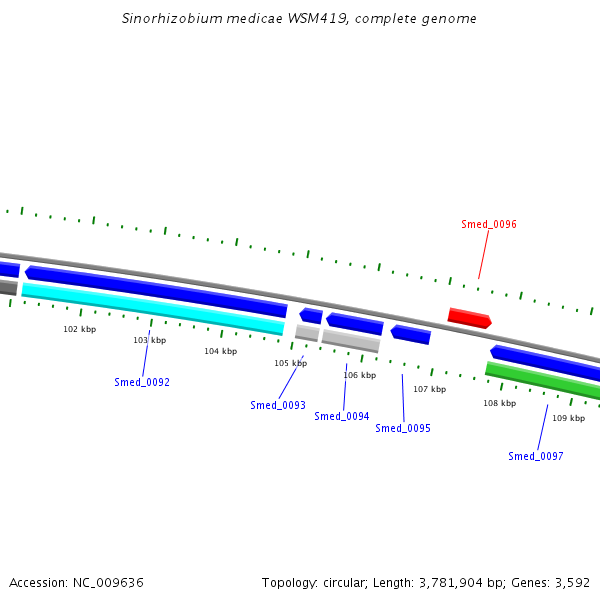 Sinorhizobium medicae WSM419, complete genome

Smed_0096

102 kbp
103 kbp
104 kbp
105 kbp
106 kbp
107 kbp
108 kbp
109 kbp

Smed_0092
Smed_0093
Smed_0094
Smed_0095
Smed_0097

Accession: NC_009636

Topology: circular; Length: 3,781,904 bp; Genes: 3,592